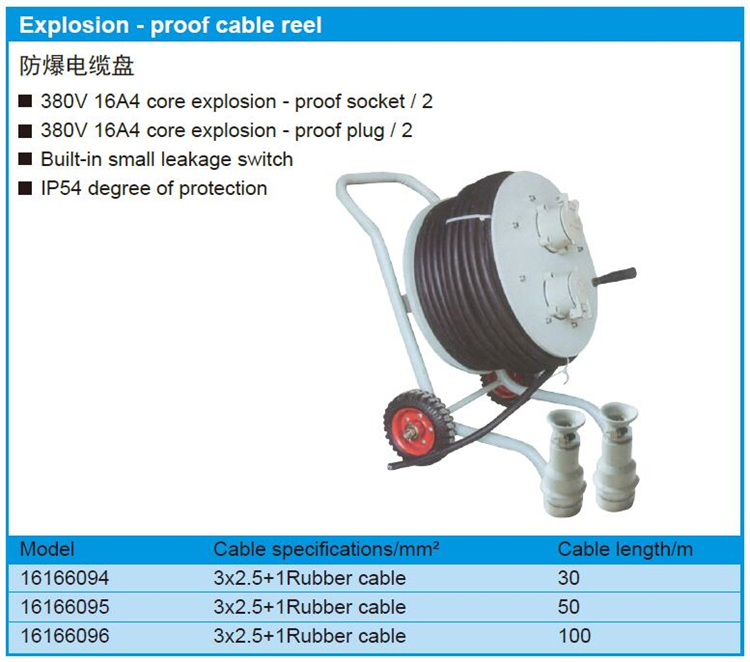 Explosion - proof cable reel

防爆电缆盘

■ 380V 16A4 core explosion - proof socket / 2
■ 380V 16A4 core explosion - proof plug / 2
■ Built-in small leakage switch
■ IP54 degree of protection

| Model | Cable specifications/mm² | Cable length/m |
|---|---|---|
| 16166094 | 3x2.5+1Rubber cable | 30 |
| 16166095 | 3x2.5+1Rubber cable | 50 |
| 16166096 | 3x2.5+1Rubber cable | 100 |